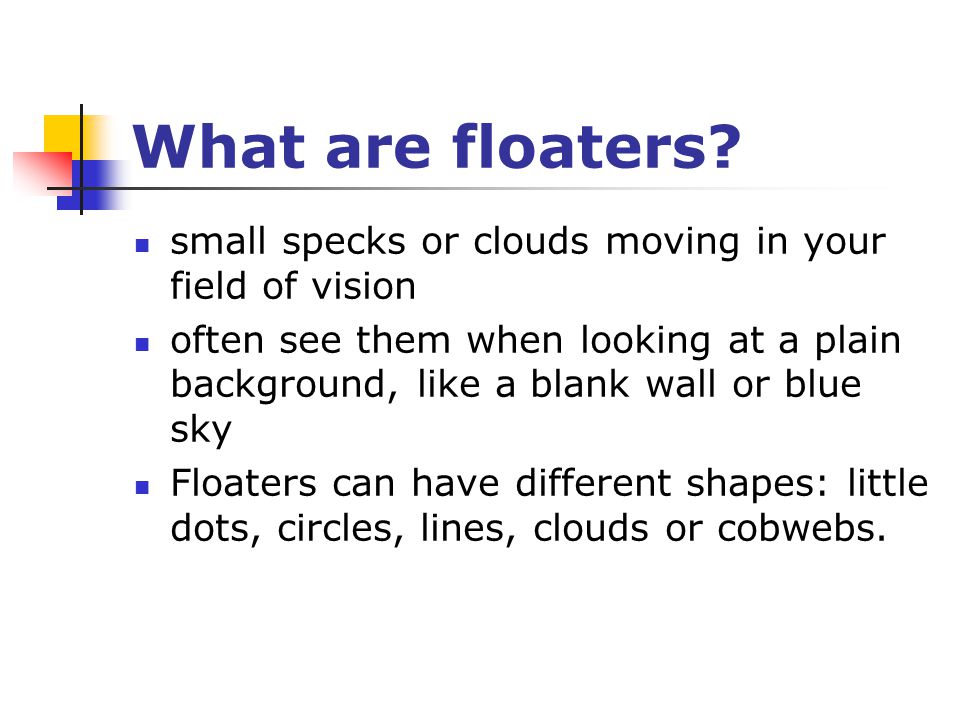 What are floaters?

- small specks or clouds moving in your field of vision
- often see them when looking at a plain background, like a blank wall or blue sky
- Floaters can have different shapes: little dots, circles, lines, clouds or cobwebs.